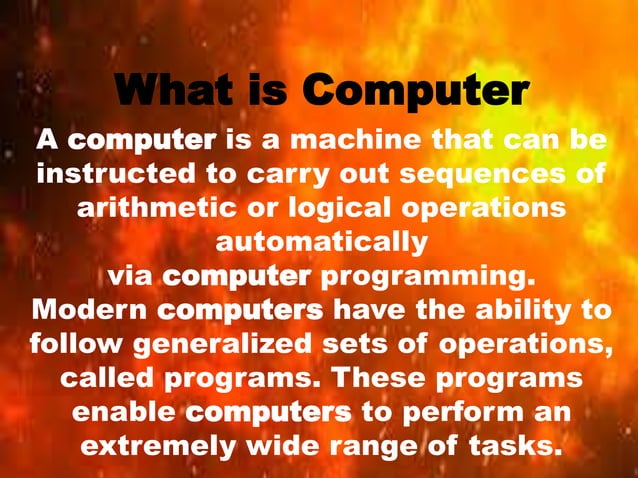 What is Computer

A computer is a machine that can be instructed to carry out sequences of arithmetic or logical operations automatically via computer programming. Modern computers have the ability to follow generalized sets of operations, called programs. These programs enable computers to perform an extremely wide range of tasks.